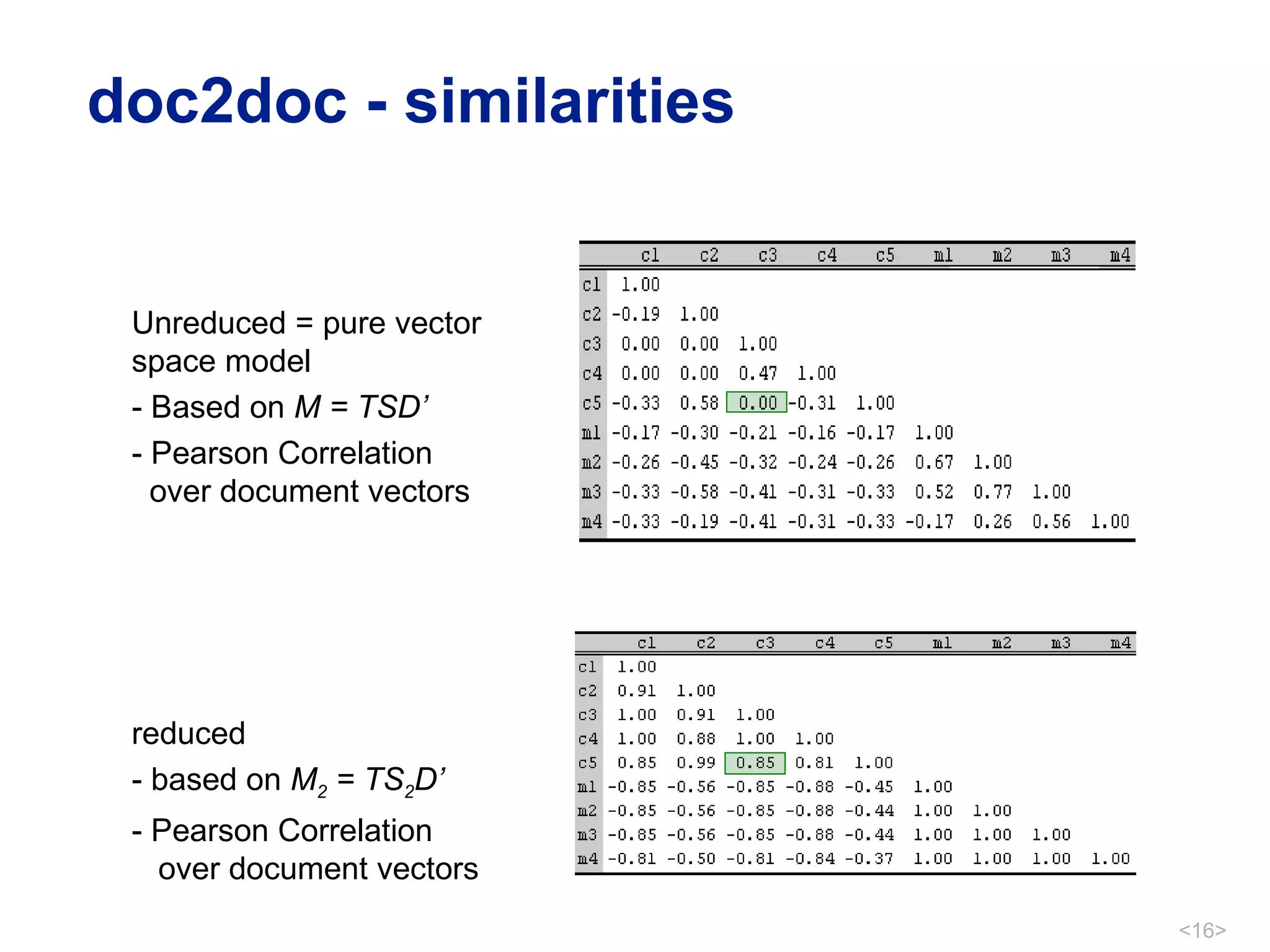 doc2doc - similarities

Unreduced = pure vector space model

- Based on $M = TSD'$

- Pearson Correlation over document vectors

| | c1 | c2 | c3 | c4 | c5 | m1 | m2 | m3 | m4 |
|---|---|---|---|---|---|---|---|---|---|
| c1 | 1.00 | | | | | | | | |
| c2 | -0.19 | 1.00 | | | | | | | |
| c3 | 0.00 | 0.00 | 1.00 | | | | | | |
| c4 | 0.00 | 0.00 | 0.47 | 1.00 | | | | | |
| c5 | -0.33 | 0.58 | 0.00 | -0.31 | 1.00 | | | | |
| m1 | -0.17 | -0.30 | -0.21 | -0.16 | -0.17 | 1.00 | | | |
| m2 | -0.26 | -0.45 | -0.32 | -0.24 | -0.26 | 0.67 | 1.00 | | |
| m3 | -0.33 | -0.58 | -0.41 | -0.31 | -0.33 | 0.52 | 0.77 | 1.00 | |
| m4 | -0.33 | -0.19 | -0.41 | -0.31 | -0.33 | -0.17 | 0.26 | 0.56 | 1.00 |

reduced

- based on $M_2 = TS_2D'$

- Pearson Correlation over document vectors

| | c1 | c2 | c3 | c4 | c5 | m1 | m2 | m3 | m4 |
|---|---|---|---|---|---|---|---|---|---|
| c1 | 1.00 | | | | | | | | |
| c2 | 0.91 | 1.00 | | | | | | | |
| c3 | 1.00 | 0.91 | 1.00 | | | | | | |
| c4 | 1.00 | 0.88 | 1.00 | 1.00 | | | | | |
| c5 | 0.85 | 0.99 | 0.85 | 0.81 | 1.00 | | | | |
| m1 | -0.85 | -0.56 | -0.85 | -0.88 | -0.45 | 1.00 | | | |
| m2 | -0.85 | -0.56 | -0.85 | -0.88 | -0.44 | 1.00 | 1.00 | | |
| m3 | -0.85 | -0.56 | -0.85 | -0.88 | -0.44 | 1.00 | 1.00 | 1.00 | |
| m4 | -0.81 | -0.50 | -0.81 | -0.84 | -0.37 | 1.00 | 1.00 | 1.00 | 1.00 |

<16>